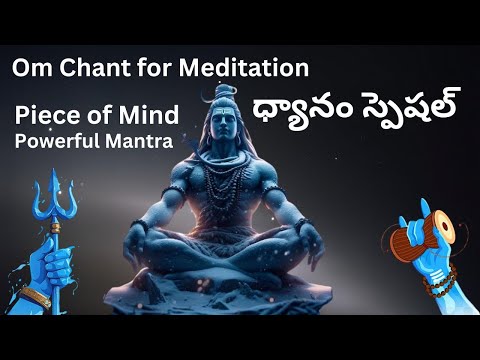 Om Chant for Meditation

Piece of Mind
Powerful Mantra

ధ్యానం స్పెషల్